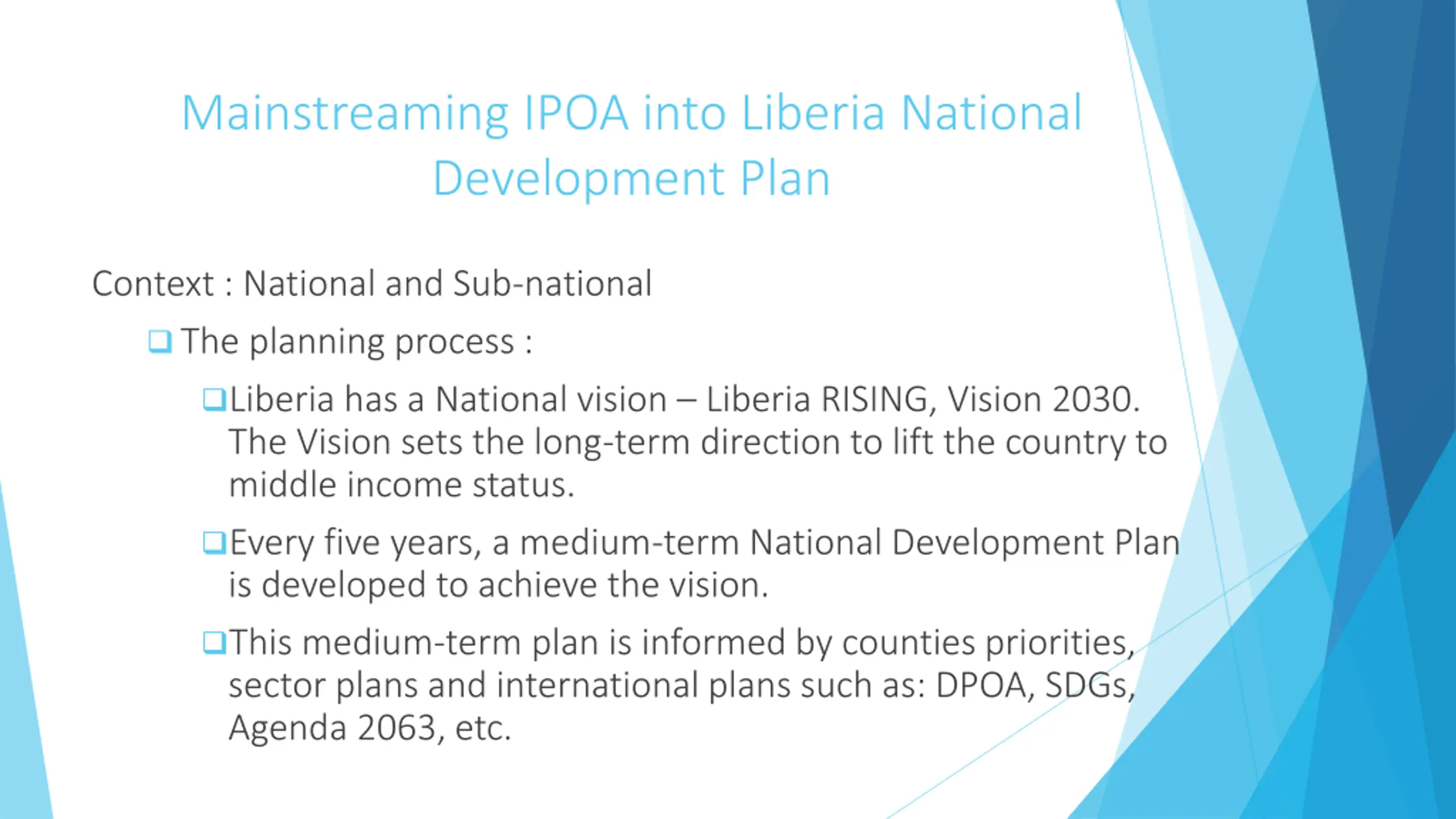 Mainstreaming IPOA into Liberia National Development Plan

Context : National and Sub-national

❑ The planning process :

❑Liberia has a National vision – Liberia RISING, Vision 2030. The Vision sets the long-term direction to lift the country to middle income status.

❑Every five years, a medium-term National Development Plan is developed to achieve the vision.

❑This medium-term plan is informed by counties priorities, sector plans and international plans such as: DPOA, SDGs, Agenda 2063, etc.